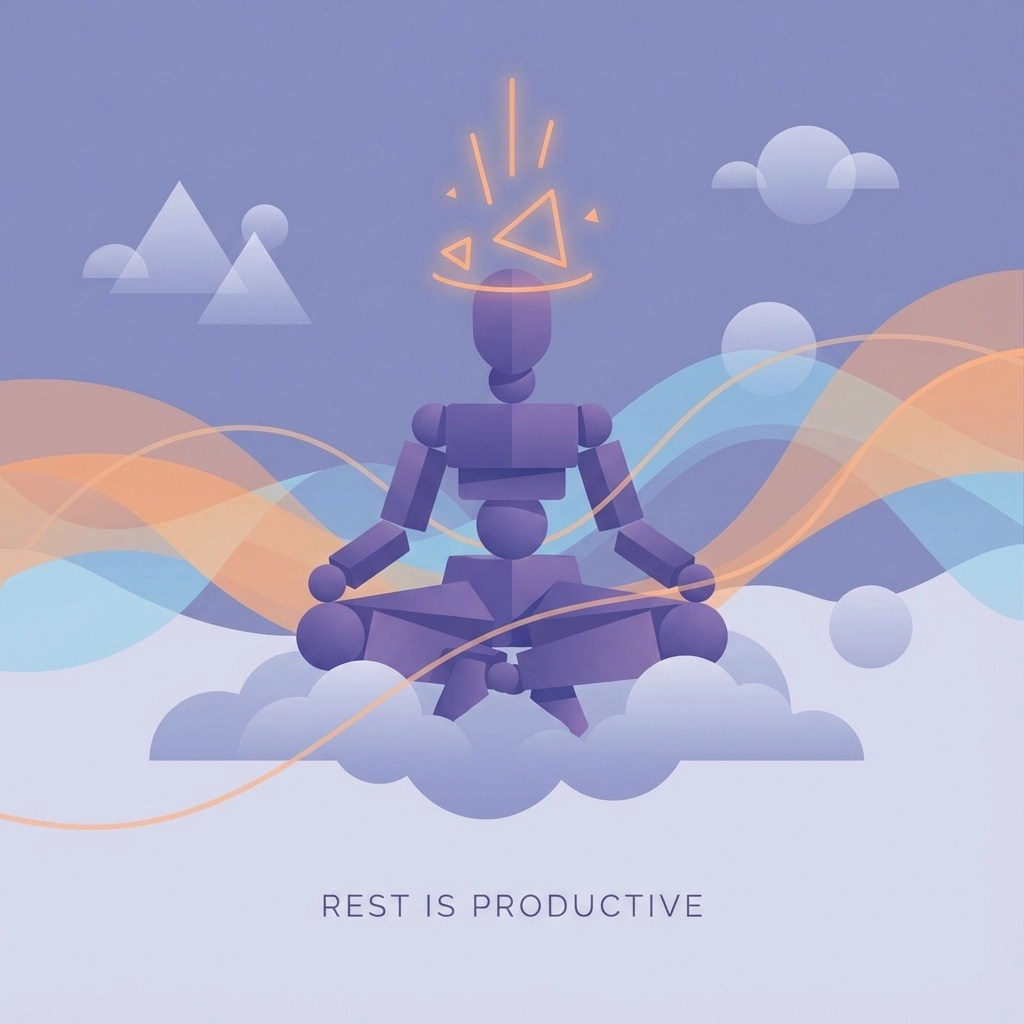 REST IS PRODUCTIVE